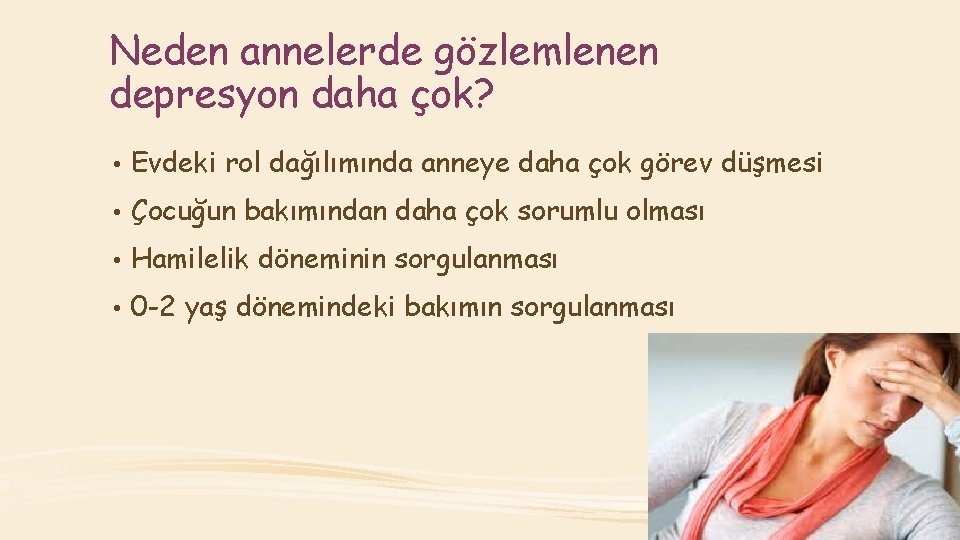 Neden annelerde gözlemlenen depresyon daha çok?

• Evdeki rol dağılımında anneye daha çok görev düşmesi
• Çocuğun bakımından daha çok sorumlu olması
• Hamilelik döneminin sorgulanması
• 0-2 yaş dönemindeki bakımın sorgulanması